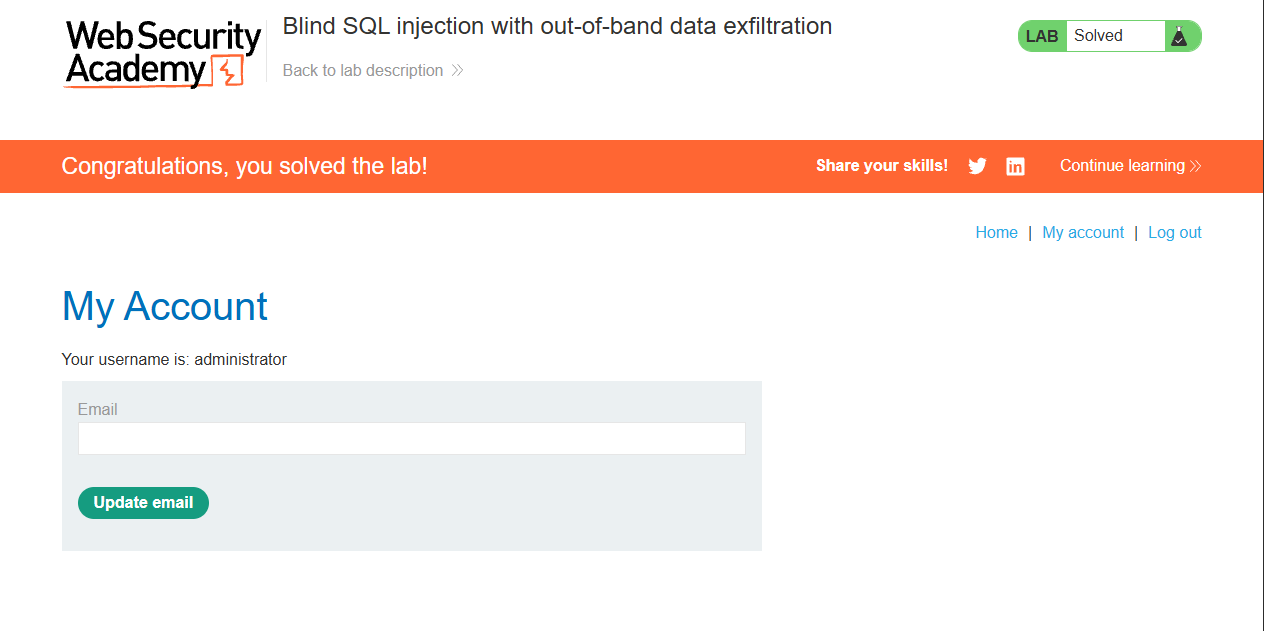 Web Security Academy

Blind SQL injection with out-of-band data exfiltration

Back to lab description »

LAB Solved

Congratulations, you solved the lab!

Share your skills!

Continue learning »

Home | My account | Log out

My Account

Your username is: administrator

Email

Update email